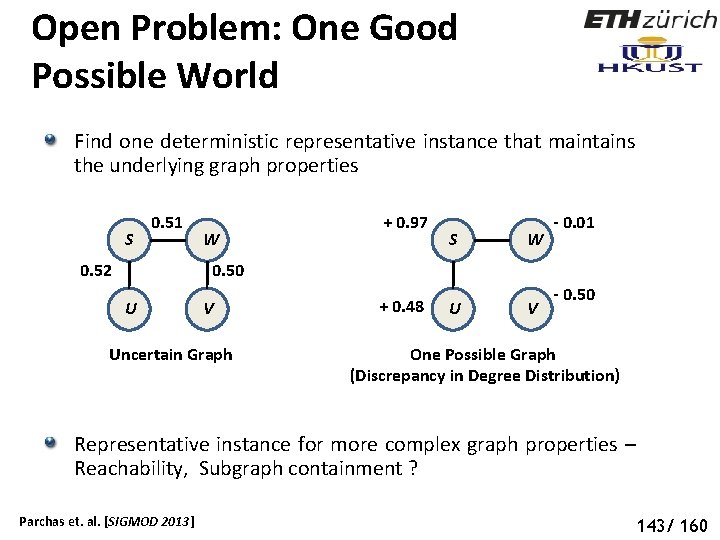 Open Problem: One Good Possible World

ETH zürich

HKUST

Find one deterministic representative instance that maintains the underlying graph properties

0.51

S

W

0.52

0.50

U

V

Uncertain Graph

+ 0.97

S

W

- 0.01

+ 0.48

U

V

- 0.50

One Possible Graph
(Discrepancy in Degree Distribution)

Representative instance for more complex graph properties – Reachability, Subgraph containment ?

Parchas et. al. [SIGMOD 2013]

143 / 160